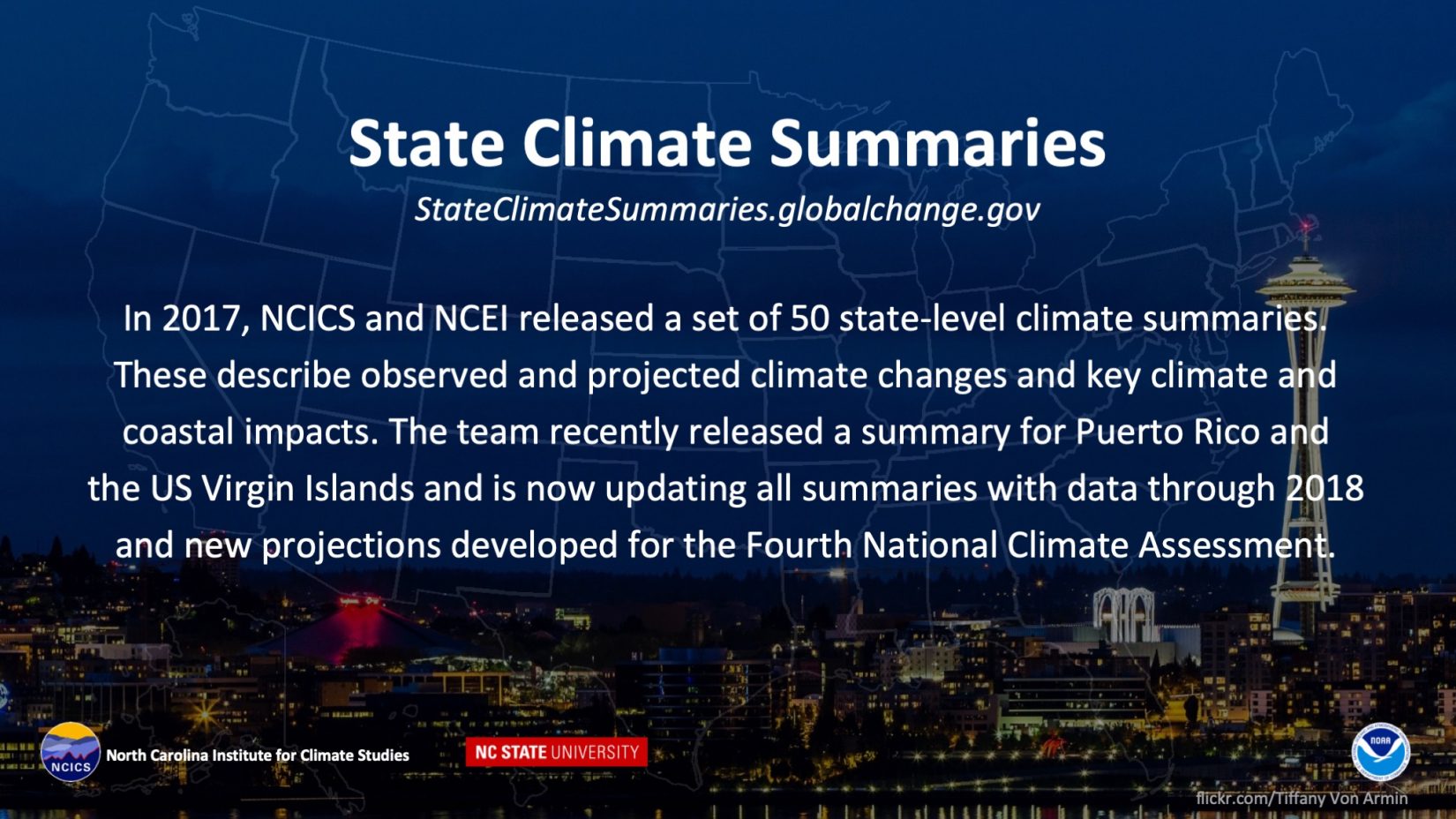 State Climate Summaries

StateClimateSummaries.globalchange.gov

In 2017, NCICS and NCEI released a set of 50 state-level climate summaries. These describe observed and projected climate changes and key climate and coastal impacts. The team recently released a summary for Puerto Rico and the US Virgin Islands and is now updating all summaries with data through 2018 and new projections developed for the Fourth National Climate Assessment.

NCICS North Carolina Institute for Climate Studies

NC STATE UNIVERSITY

NOAA

flickr.com/Tiffany Von Armin